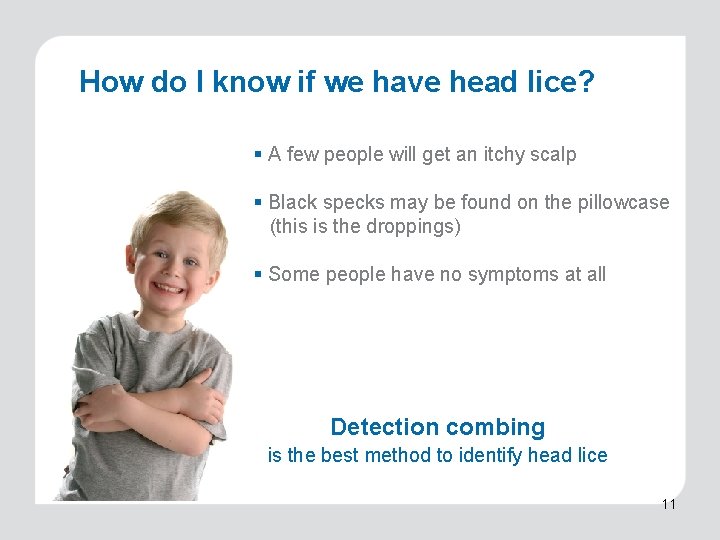 How do I know if we have head lice?

▪ A few people will get an itchy scalp

▪ Black specks may be found on the pillowcase (this is the droppings)

▪ Some people have no symptoms at all

Detection combing
is the best method to identify head lice

11